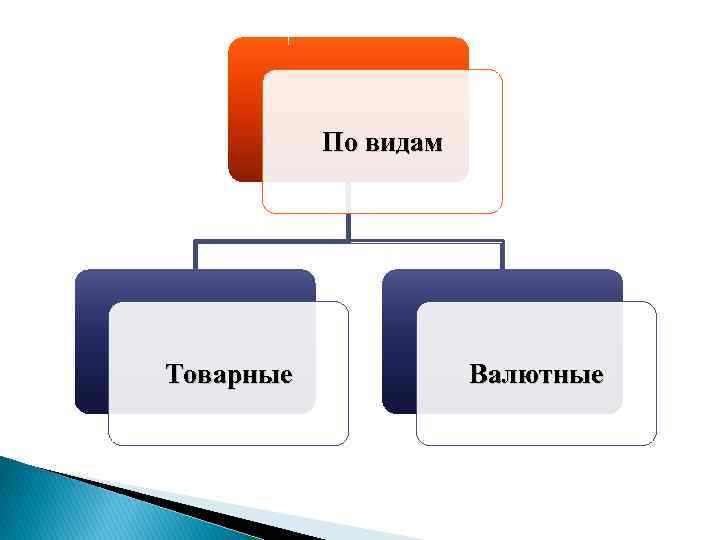 По видам

Товарные

Валютные